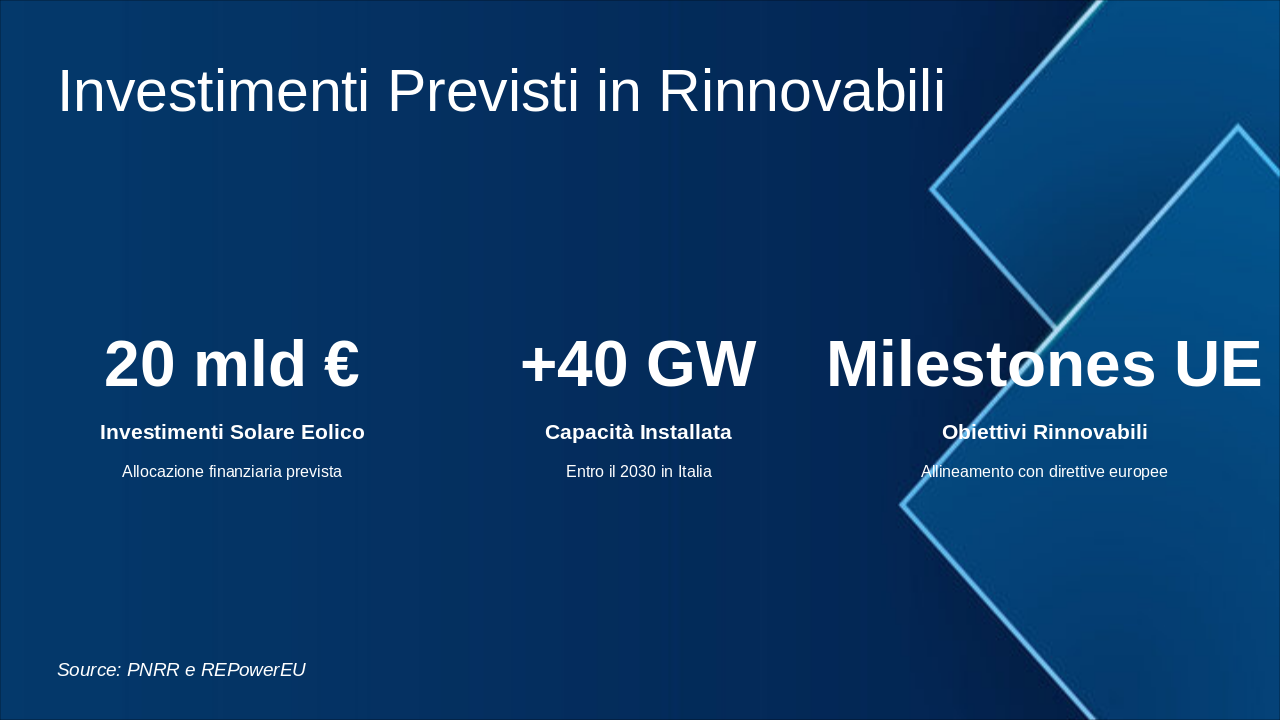 Investimenti Previsti in Rinnovabili

20 mld €

Investimenti Solare Eolico

Allocazione finanziaria prevista

+40 GW

Capacità Installata

Entro il 2030 in Italia

Milestones UE

Obiettivi Rinnovabili

Allineamento con direttive europee

Source: PNRR e REPowerEU